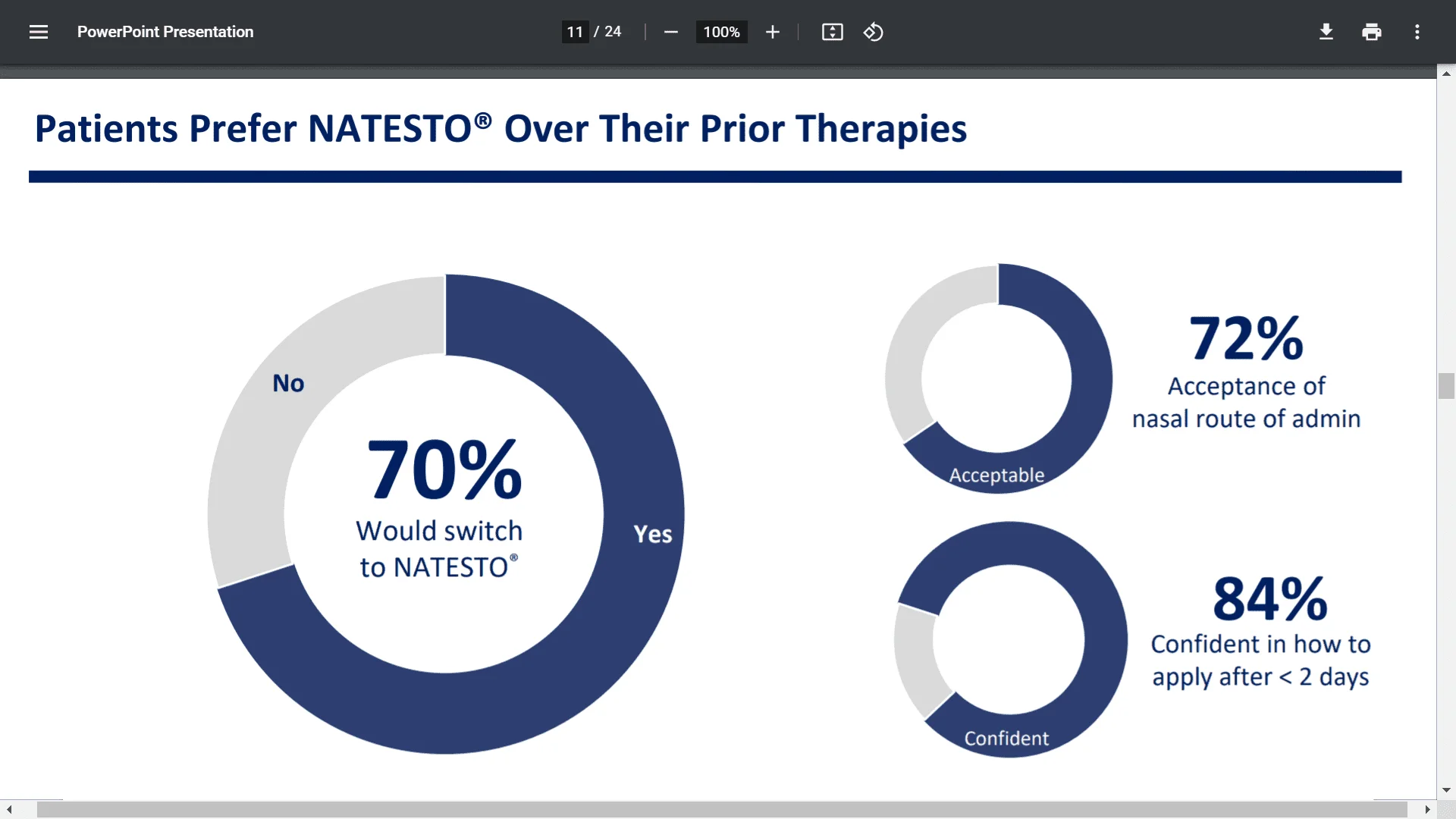 PowerPoint Presentation

11 / 24

100%

Patients Prefer NATESTO® Over Their Prior Therapies

No

70%

Would switch to NATESTO®

Yes

Acceptable

72%

Acceptance of nasal route of admin

Confident

84%

Confident in how to apply after < 2 days